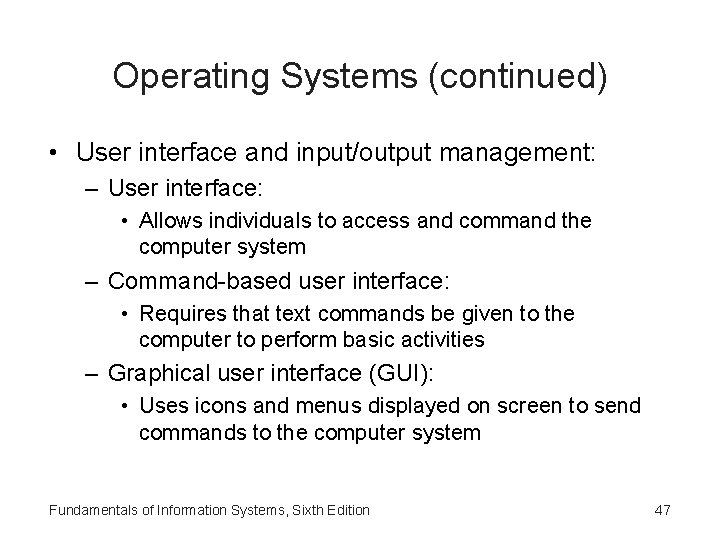 Operating Systems (continued)

• User interface and input/output management:
– User interface:
• Allows individuals to access and command the computer system
– Command-based user interface:
• Requires that text commands be given to the computer to perform basic activities
– Graphical user interface (GUI):
• Uses icons and menus displayed on screen to send commands to the computer system

Fundamentals of Information Systems, Sixth Edition

47